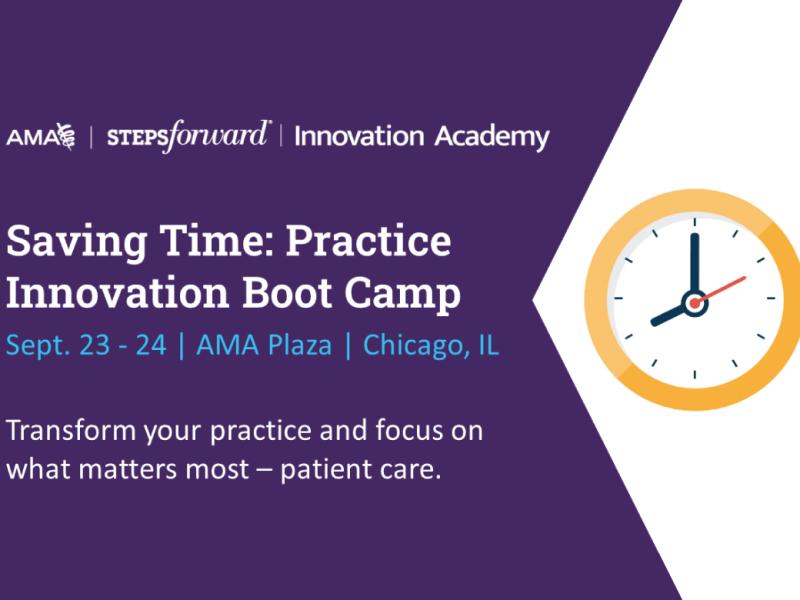 AMA | STEPSforward | Innovation Academy

Saving Time: Practice Innovation Boot Camp

Sept. 23 - 24 | AMA Plaza | Chicago, IL

Transform your practice and focus on what matters most – patient care.